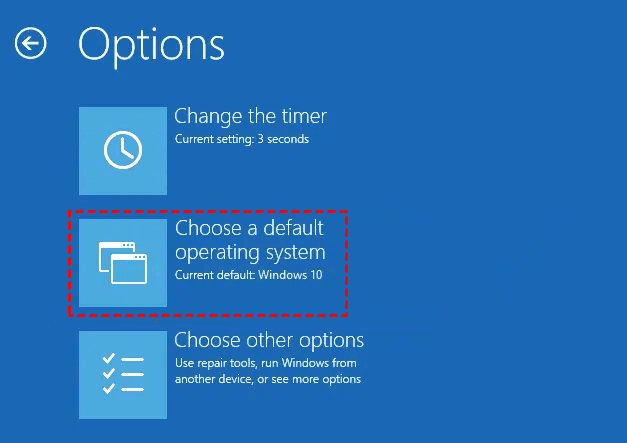 Options

Change the timer
Current setting: 3 seconds

Choose a default operating system
Current default: Windows 10

Choose other options
Use repair tools, run Windows from another device, or see more options